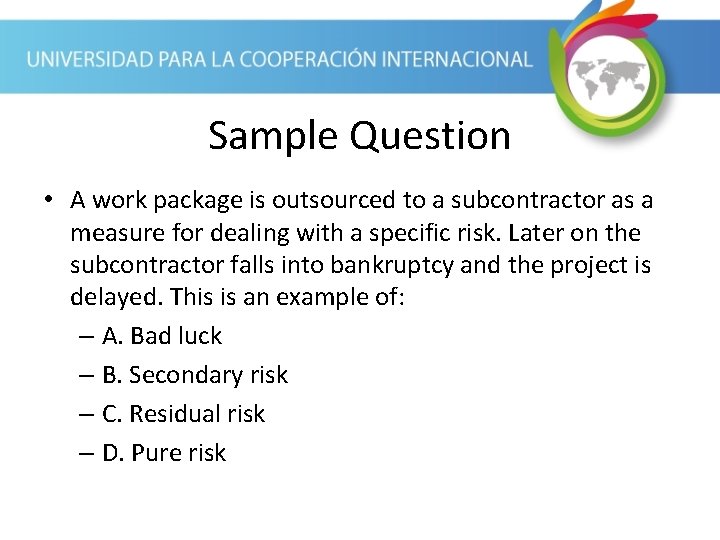 UNIVERSIDAD PARA LA COOPERACIÓN INTERNACIONAL

Sample Question

• A work package is outsourced to a subcontractor as a measure for dealing with a specific risk. Later on the subcontractor falls into bankruptcy and the project is delayed. This is an example of:

– A. Bad luck
– B. Secondary risk
– C. Residual risk
– D. Pure risk